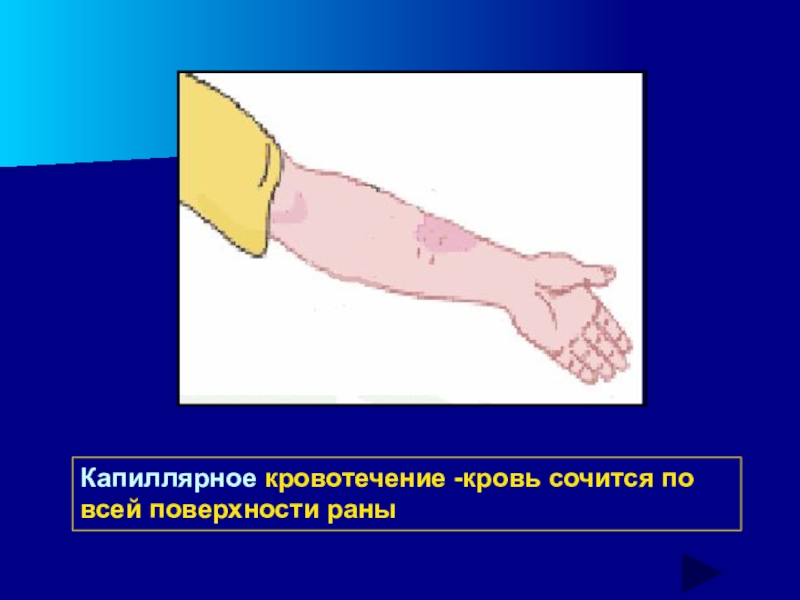 Капиллярное кровотечение -кровь сочится по всей поверхности раны